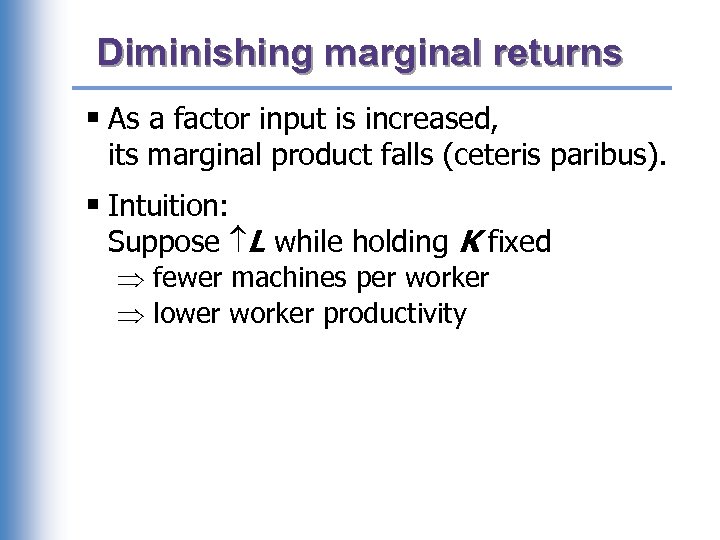 Diminishing marginal returns

▪ As a factor input is increased, its marginal product falls (ceteris paribus).

▪ Intuition:
Suppose $\uparrow L$ while holding $K$ fixed
$\Rightarrow$ fewer machines per worker
$\Rightarrow$ lower worker productivity